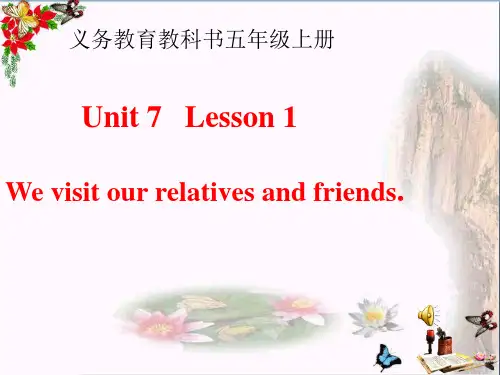 义务教育教科书五年级上册

Unit 7 Lesson 1

We visit our relatives and friends.